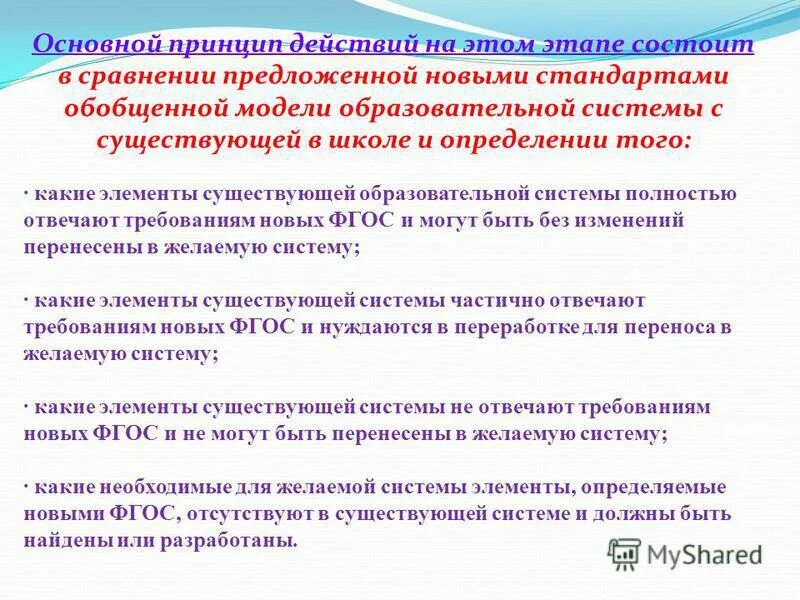 Основной принцип действий на этом этапе состоит в сравнении предложенной новыми стандартами обобщенной модели образовательной системы с существующей в школе и определении того:

· какие элементы существующей образовательной системы полностью отвечают требованиям новых ФГОС и могут быть без изменений перенесены в желаемую систему;

· какие элементы существующей системы частично отвечают требованиям новых ФГОС и нуждаются в переработке для переноса в желаемую систему;

· какие элементы существующей системы не отвечают требованиям новых ФГОС и не могут быть перенесены в желаемую систему;

· какие необходимые для желаемой системы элементы, определяемые новыми ФГОС, отсутствуют в существующей системе и должны быть найдены или разработаны.

MyShared